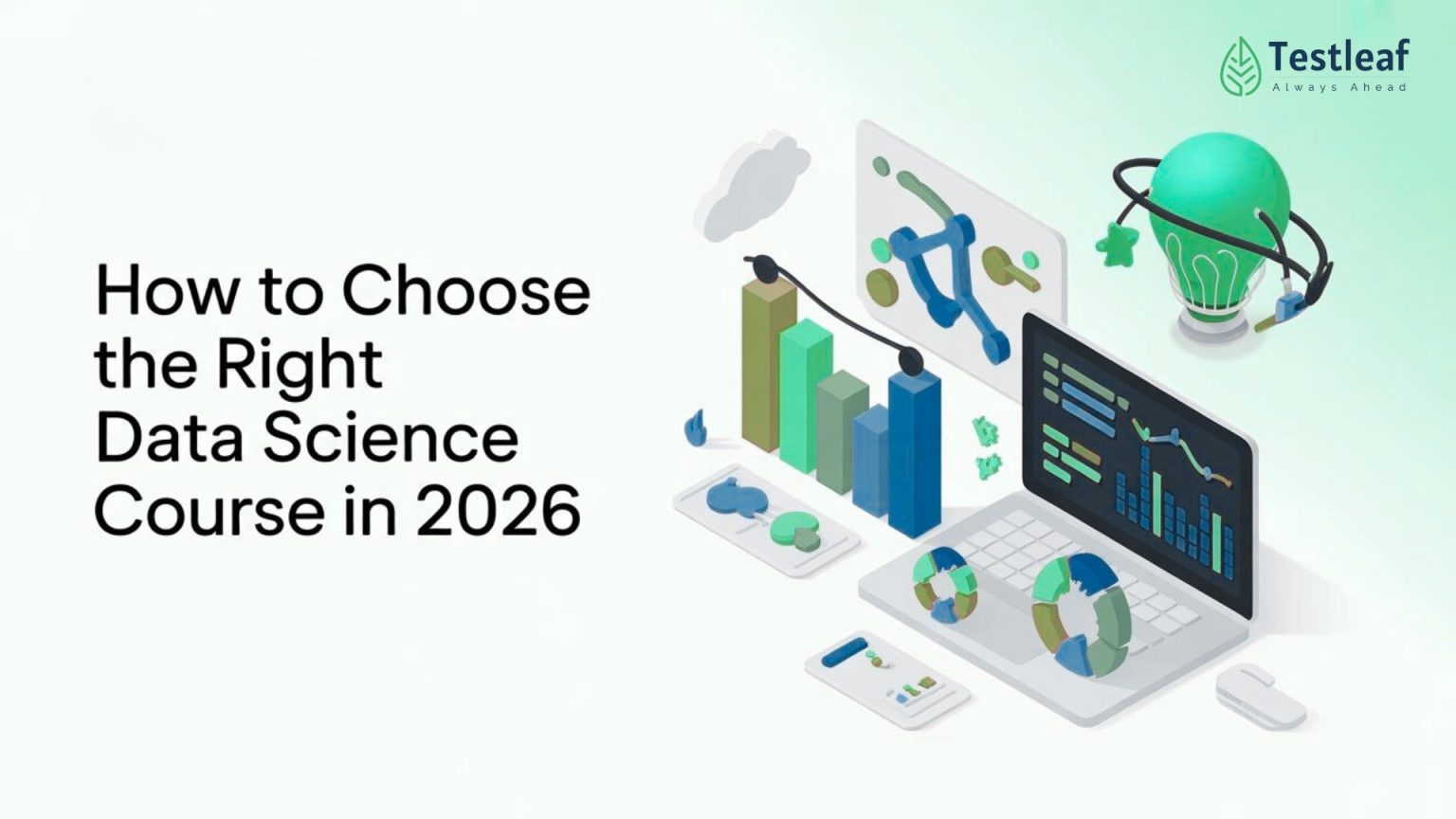 Testleaf
Always Ahead

How to Choose the Right Data Science Course in 2026